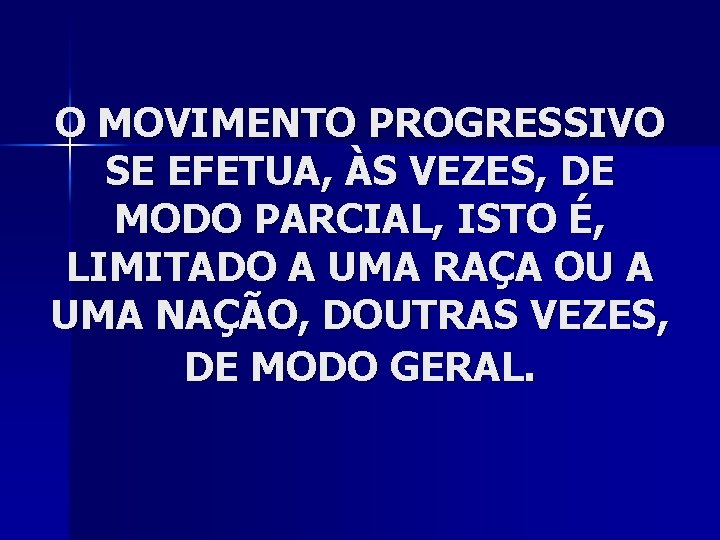 O MOVIMENTO PROGRESSIVO SE EFETUA, ÀS VEZES, DE MODO PARCIAL, ISTO É, LIMITADO A UMA RAÇA OU A UMA NAÇÃO, DOUTRAS VEZES, DE MODO GERAL.